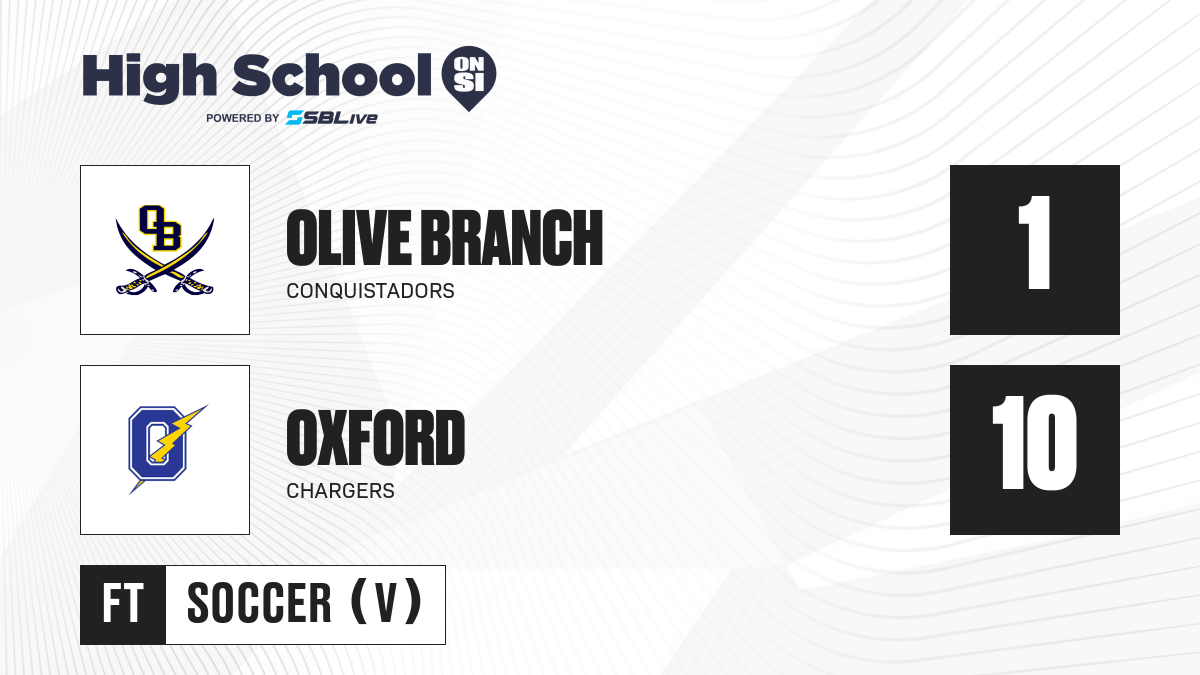 High School ON SI
POWERED BY SBLive

OB

OLIVE BRANCH
CONQUISTADORS

1

O

OXFORD
CHARGERS

10

FT
SOCCER (V)